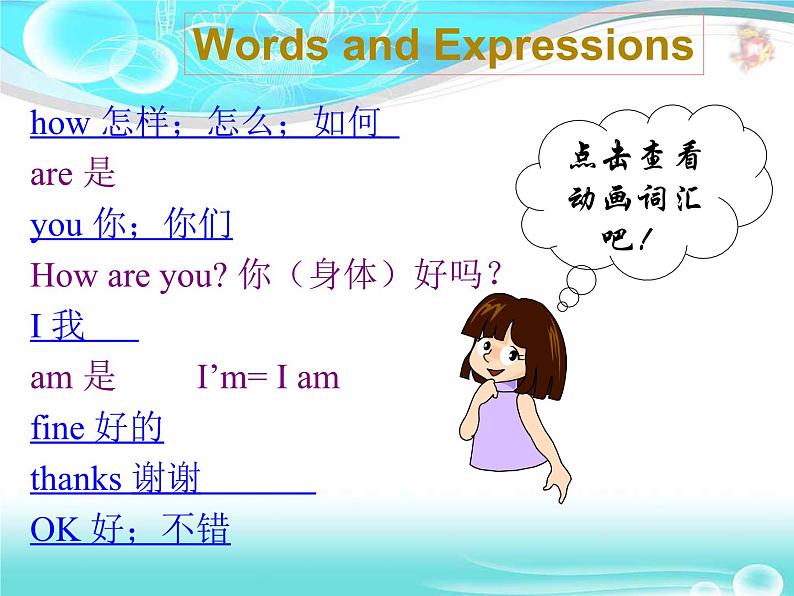 Words and Expressions

how 怎样；怎么；如何

are 是

you 你；你们

How are you? 你（身体）好吗？

I 我

am 是　　I’m= I am

fine 好的

thanks 谢谢

OK 好；不错

点击查看动画词汇吧！